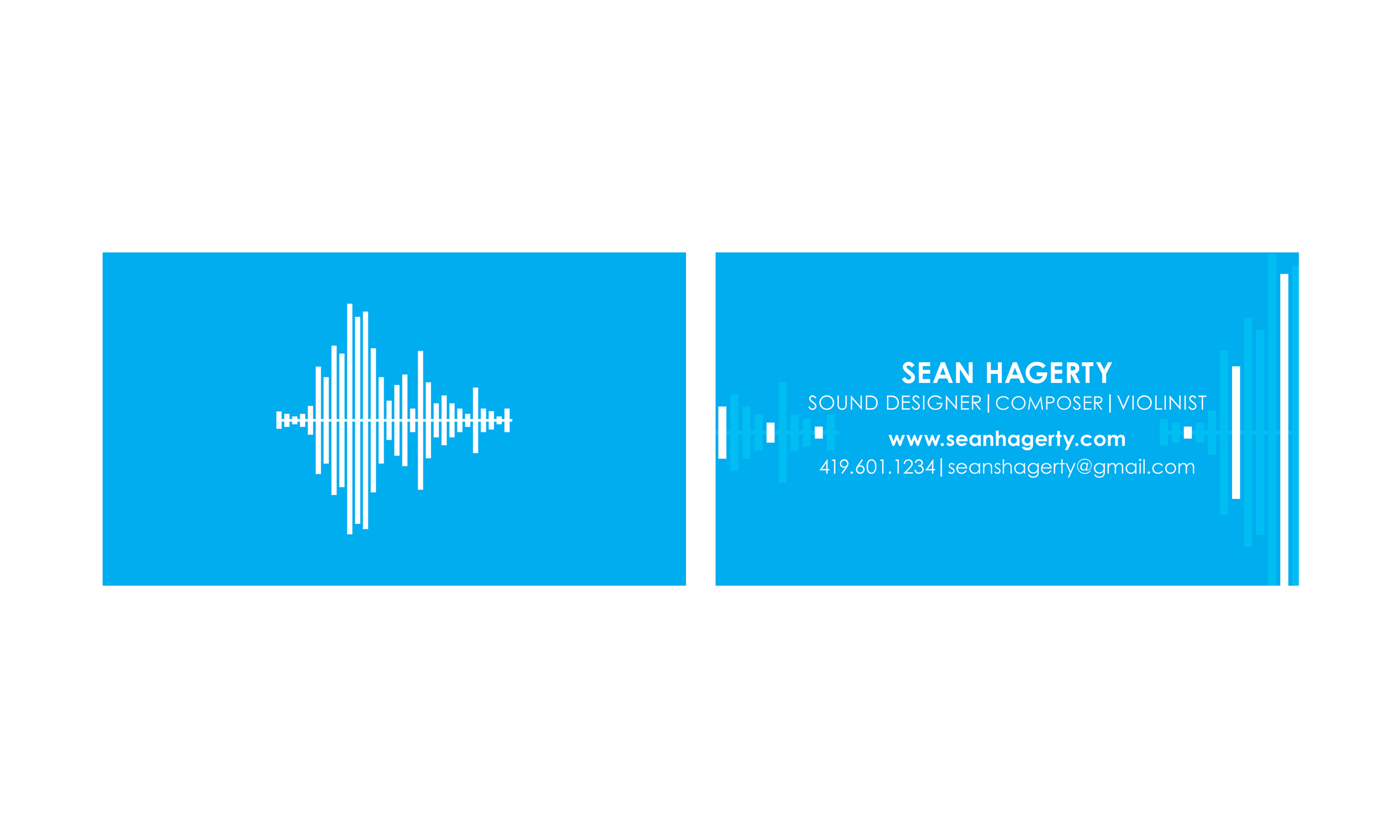 SEAN HAGERTY
SOUND DESIGNER | COMPOSER | VIOLINIST
www.seanhagerty.com
419.601.1234 | seanshagerty@gmail.com